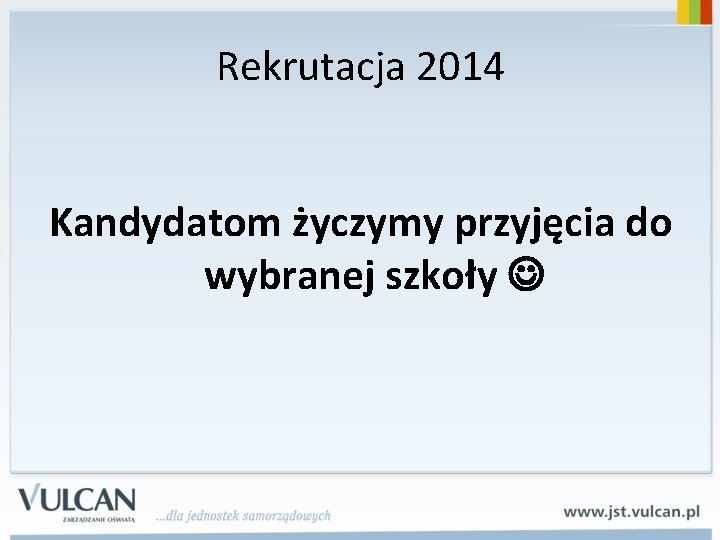 Rekrutacja 2014

Kandydatom życzymy przyjęcia do wybranej szkoły ☺

VULCAN
ZARZĄDZANIE OŚWIATĄ

...dla jednostek samorządowych

www.jst.vulcan.pl